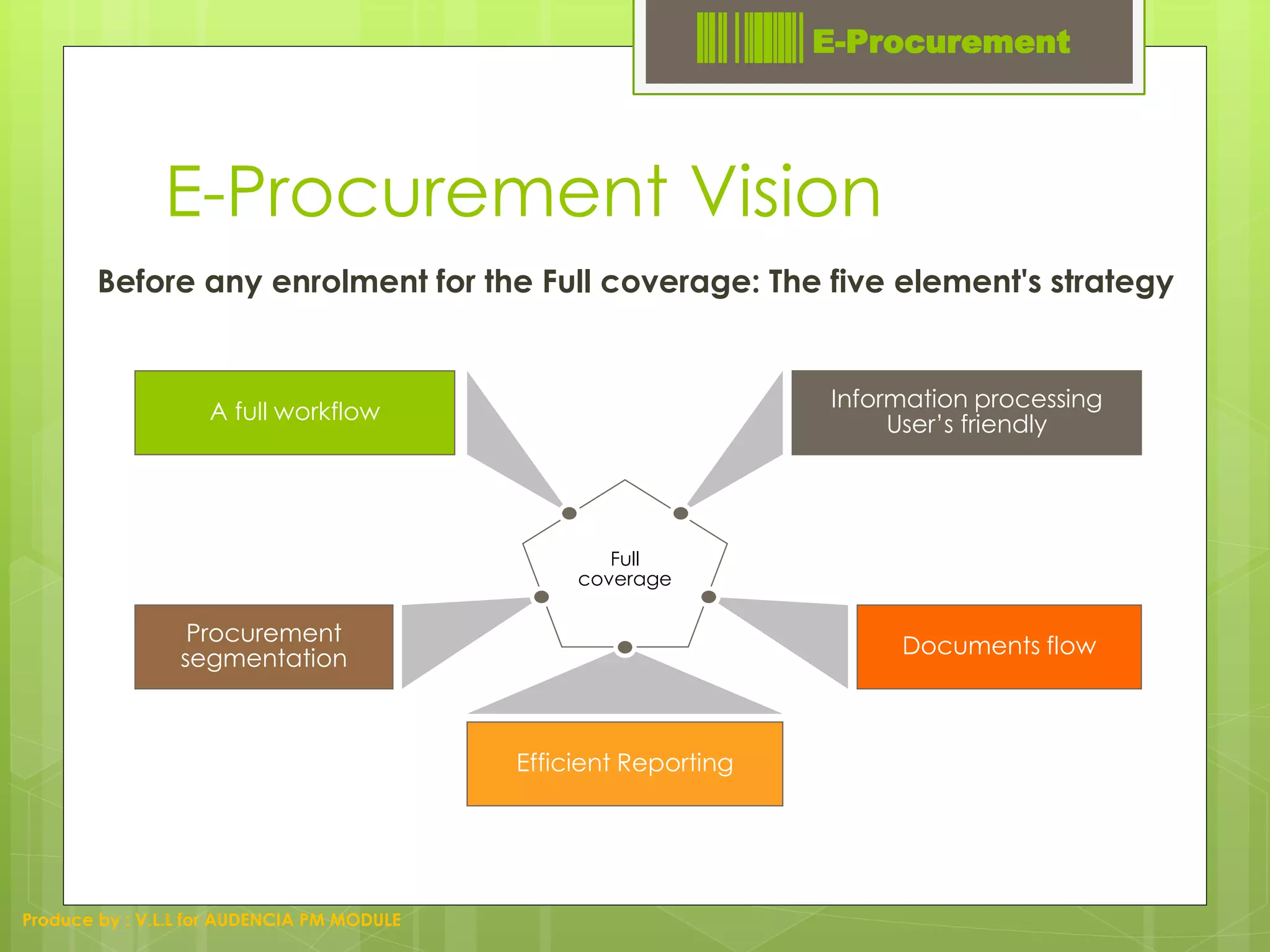 E-Procurement

E-Procurement Vision

Before any enrolment for the Full coverage: The five element's strategy

A full workflow

Information processing User's friendly

Full coverage

Procurement segmentation

Documents flow

Efficient Reporting

Produce by : V.L.L for AUDENCIA PM MODULE